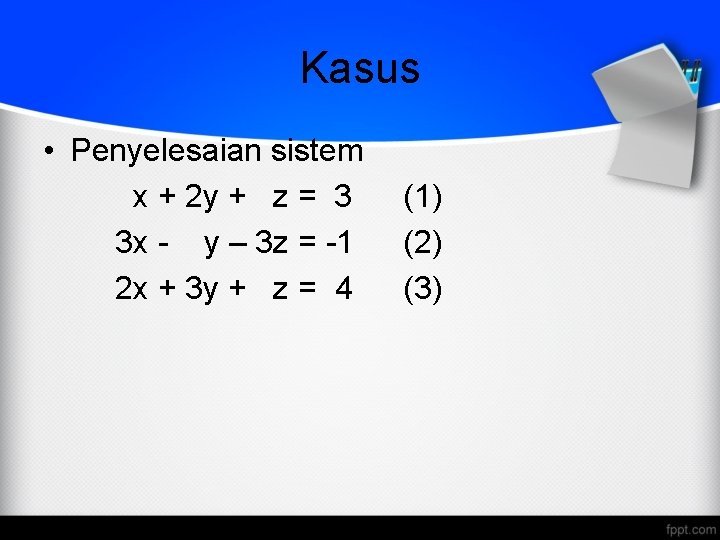 Kasus

• Penyelesaian sistem

$x + 2y + z = 3$ (1)

$3x - y - 3z = -1$ (2)

$2x + 3y + z = 4$ (3)

fppt.com